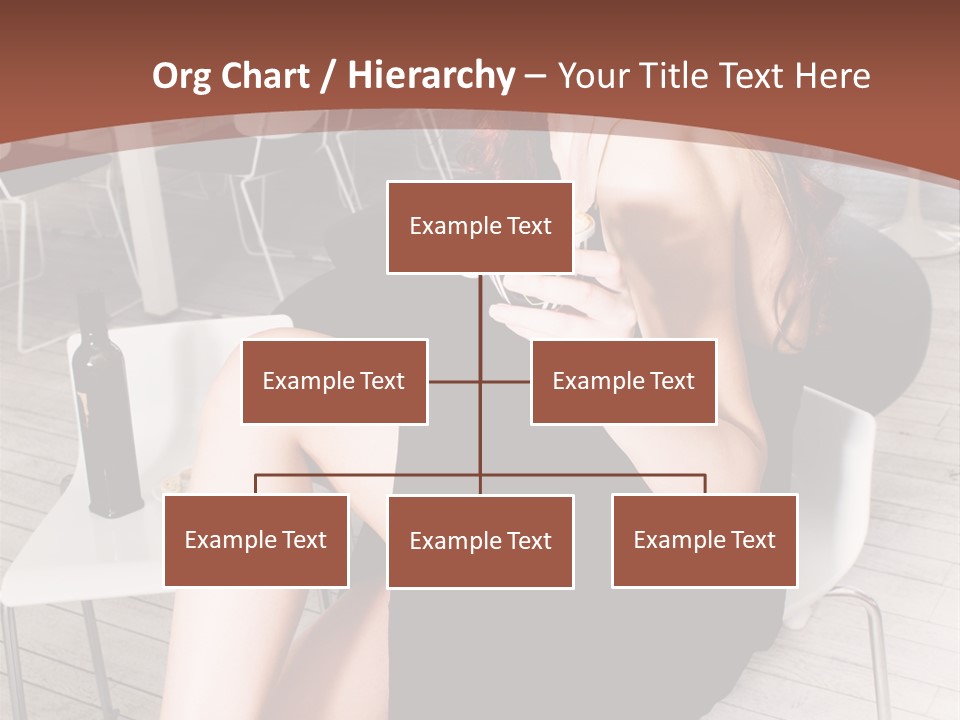 Org Chart / Hierarchy – Your Title Text Here

Example Text

Example Text

Example Text

Example Text

Example Text

Example Text